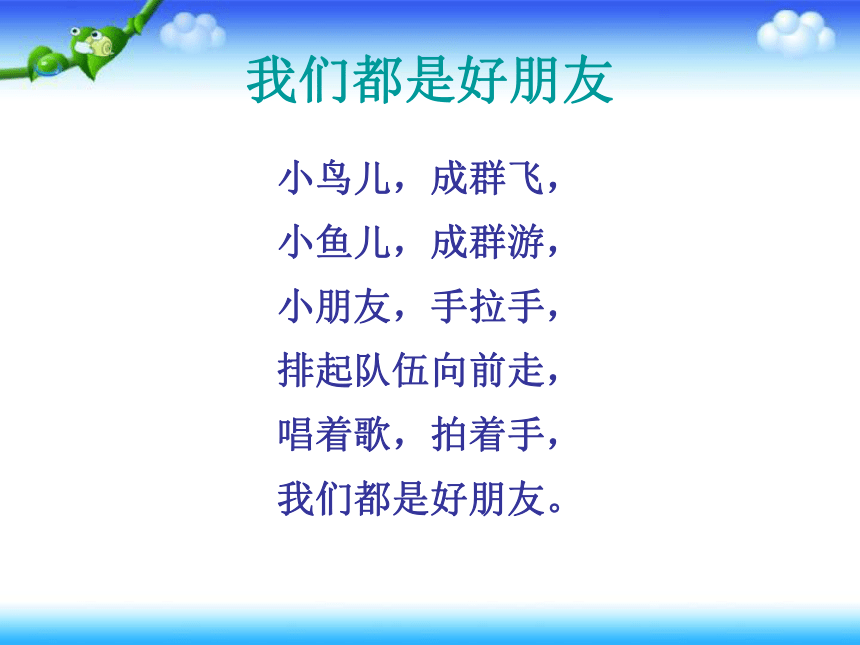 我们都是好朋友

小鸟儿，成群飞，
小鱼儿，成群游，
小朋友，手拉手，
排起队伍向前走，
唱着歌，拍着手，
我们都是好朋友。